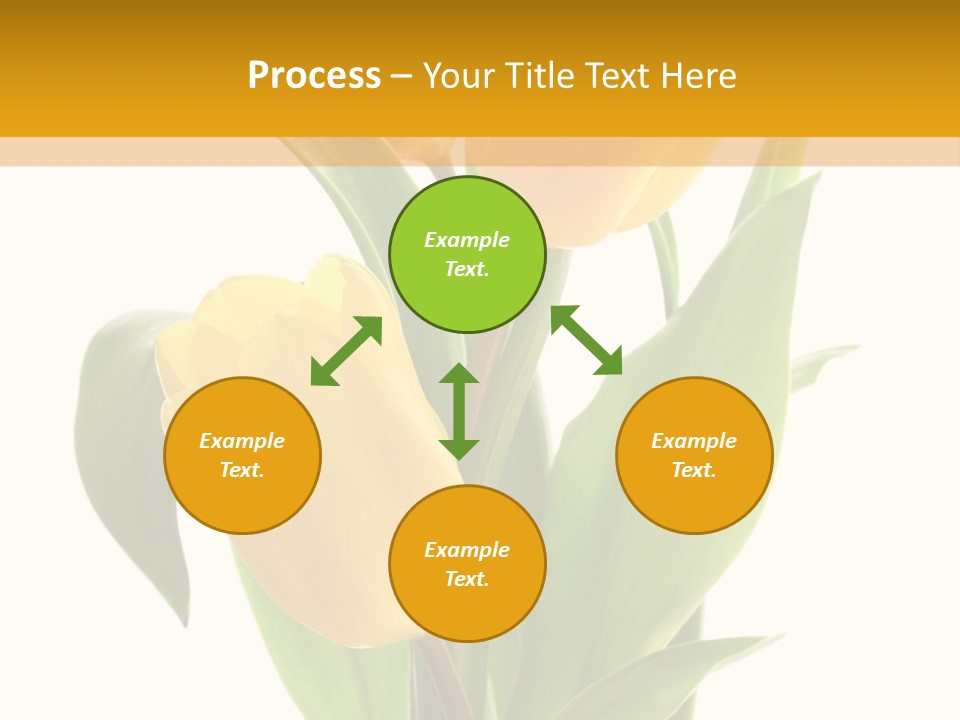 Process – Your Title Text Here

Example Text.

Example Text.

Example Text.

Example Text.